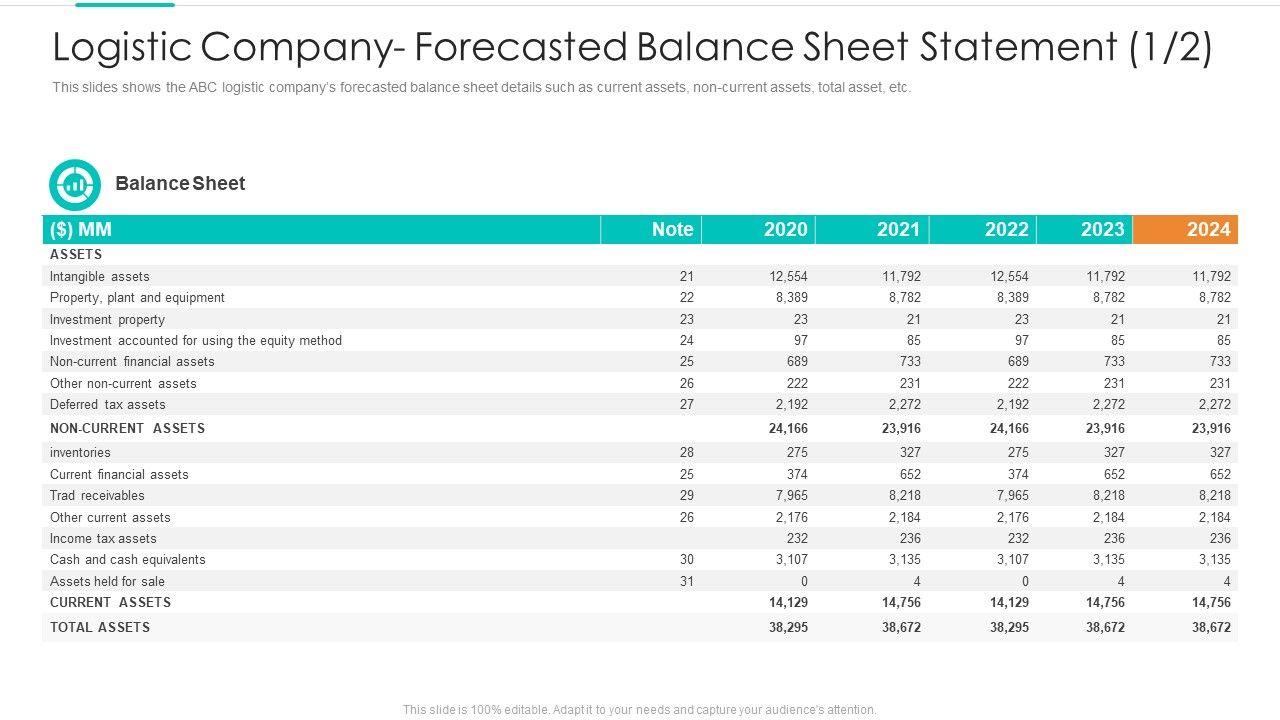 Logistic Company- Forecasted Balance Sheet Statement (1/2)

This slides shows the ABC logistic company's forecasted balance sheet details such as current assets, non-current assets, total asset, etc.

Balance Sheet

| ($) MM | Note | 2020 | 2021 | 2022 | 2023 | 2024 |
|---|---|---|---|---|---|---|
| ASSETS | | | | | | |
| Intangible assets | 21 | 12,554 | 11,792 | 12,554 | 11,792 | 11,792 |
| Property, plant and equipment | 22 | 8,389 | 8,782 | 8,389 | 8,782 | 8,782 |
| Investment property | 23 | 23 | 21 | 23 | 21 | 21 |
| Investment accounted for using the equity method | 24 | 97 | 85 | 97 | 85 | 85 |
| Non-current financial assets | 25 | 689 | 733 | 689 | 733 | 733 |
| Other non-current assets | 26 | 222 | 231 | 222 | 231 | 231 |
| Deferred tax assets | 27 | 2,192 | 2,272 | 2,192 | 2,272 | 2,272 |
| NON-CURRENT ASSETS | | 24,166 | 23,916 | 24,166 | 23,916 | 23,916 |
| inventories | 28 | 275 | 327 | 275 | 327 | 327 |
| Current financial assets | 25 | 374 | 652 | 374 | 652 | 652 |
| Trad receivables | 29 | 7,965 | 8,218 | 7,965 | 8,218 | 8,218 |
| Other current assets | 26 | 2,176 | 2,184 | 2,176 | 2,184 | 2,184 |
| Income tax assets | | 232 | 236 | 232 | 236 | 236 |
| Cash and cash equivalents | 30 | 3,107 | 3,135 | 3,107 | 3,135 | 3,135 |
| Assets held for sale | 31 | 0 | 4 | 0 | 4 | 4 |
| CURRENT ASSETS | | 14,129 | 14,756 | 14,129 | 14,756 | 14,756 |
| TOTAL ASSETS | | 38,295 | 38,672 | 38,295 | 38,672 | 38,672 |

This slide is 100% editable. Adapt it to your needs and capture your audience's attention.